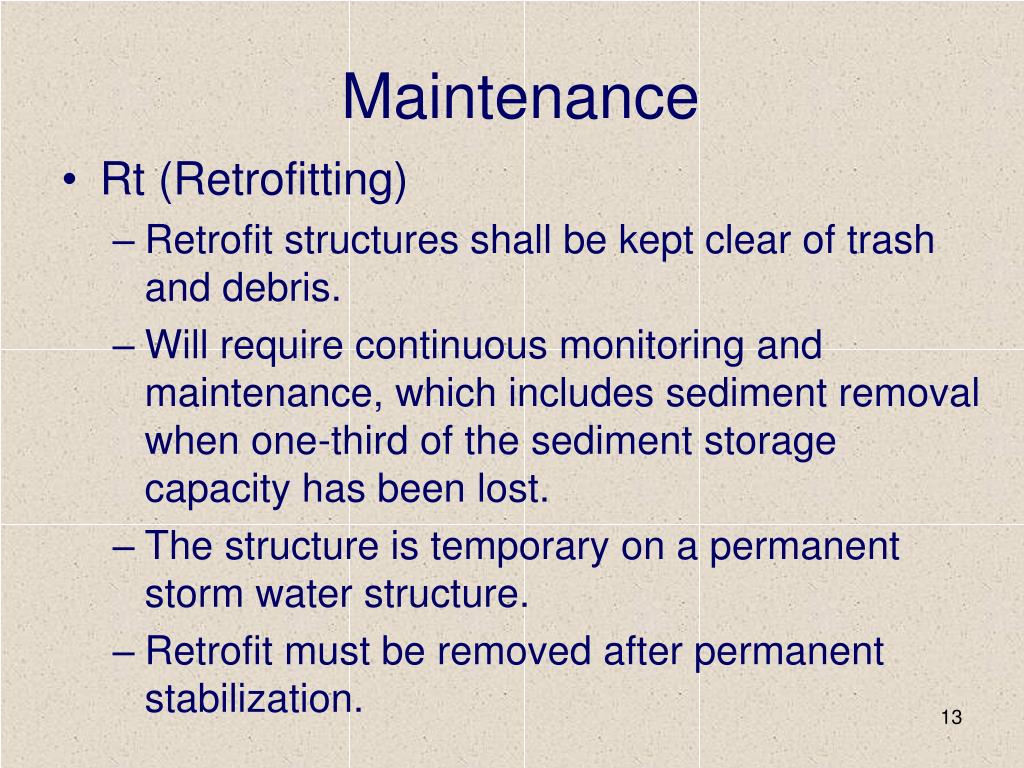 Maintenance

• Rt (Retrofitting)
– Retrofit structures shall be kept clear of trash and debris.
– Will require continuous monitoring and maintenance, which includes sediment removal when one-third of the sediment storage capacity has been lost.
– The structure is temporary on a permanent storm water structure.
– Retrofit must be removed after permanent stabilization.

13